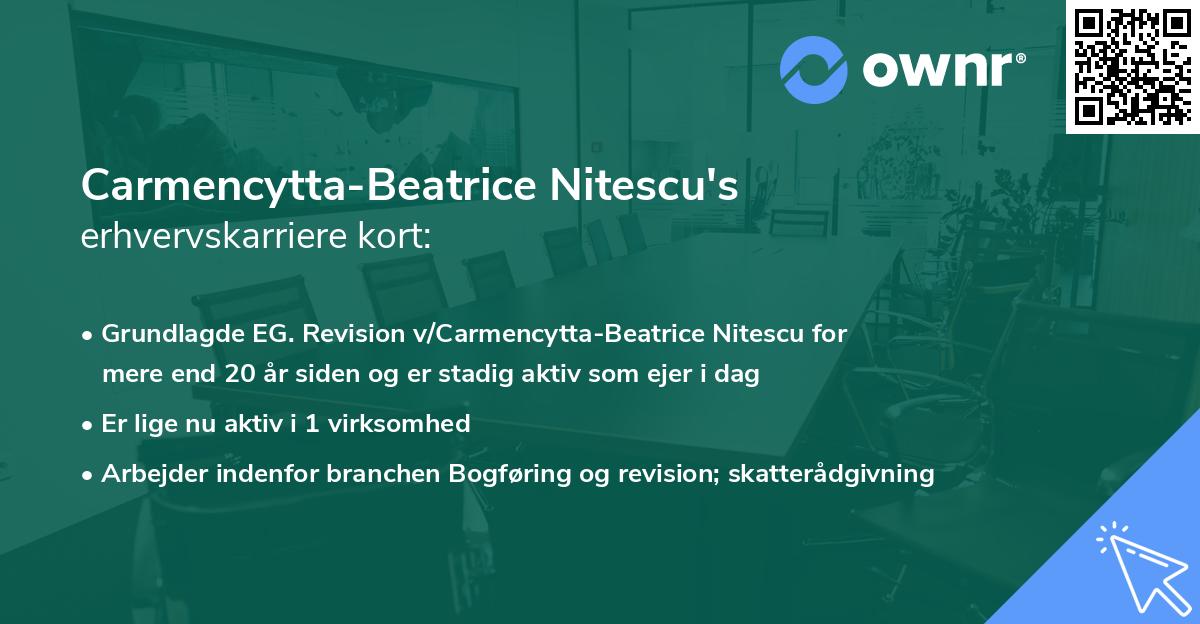 ownr®

Carmencytta-Beatrice Nitescu's
erhvervskarriere kort:

• Grundlagde EG. Revision v/Carmencytta-Beatrice Nitescu for mere end 20 år siden og er stadig aktiv som ejer i dag
• Er lige nu aktiv i 1 virksomhed
• Arbejder indenfor branchen Bogføring og revision; skatterådgivning